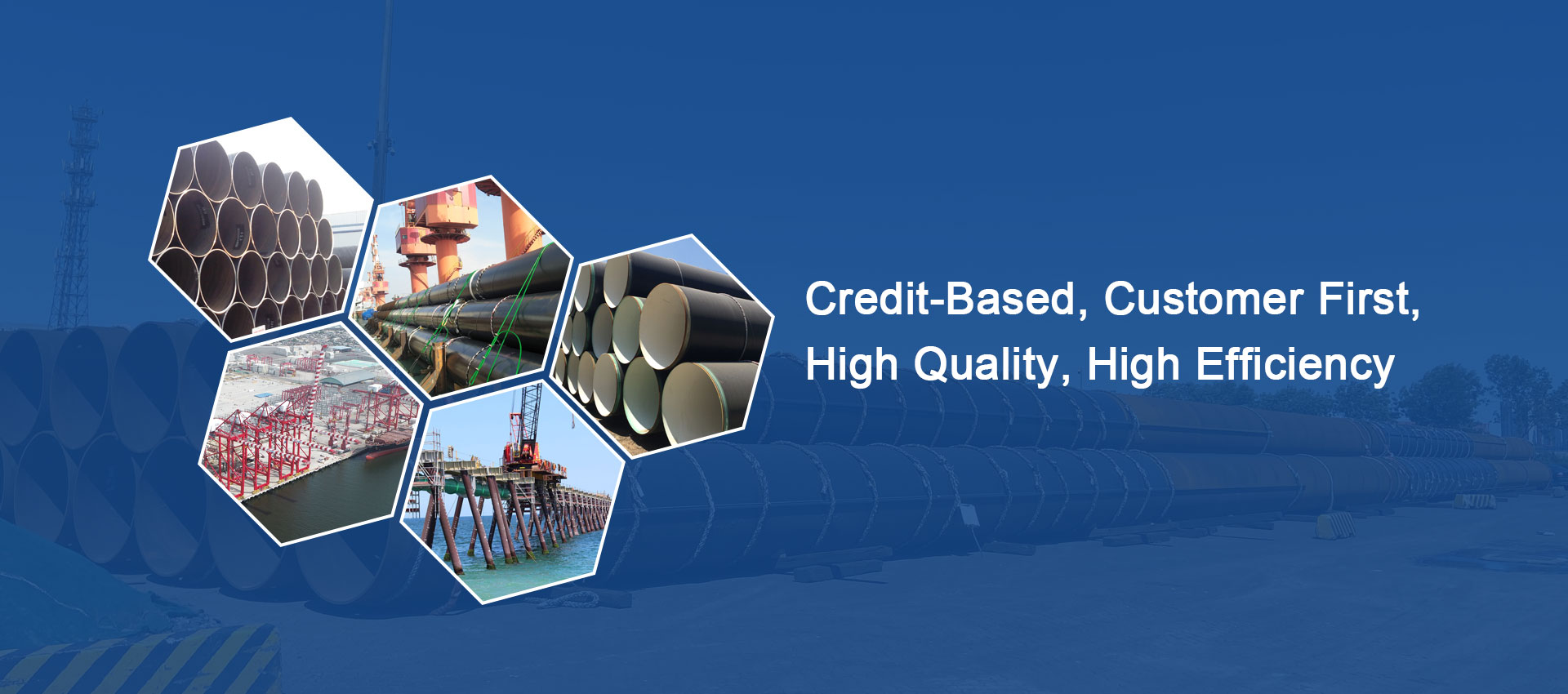 Credit-Based, Customer First,
High Quality, High Efficiency